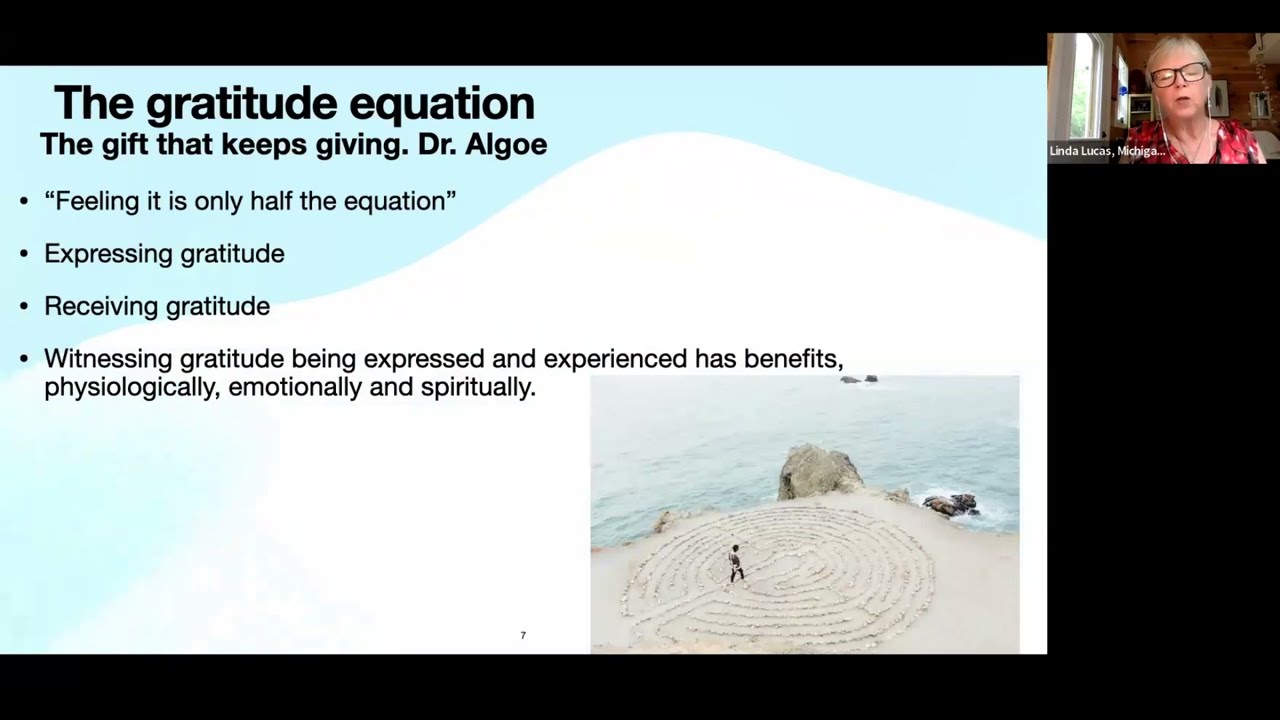 The gratitude equation
The gift that keeps giving. Dr. Algoe

• “Feeling it is only half the equation”

• Expressing gratitude

• Receiving gratitude

• Witnessing gratitude being expressed and experienced has benefits, physiologically, emotionally and spiritually.

7

Linda Lucas, Michiga...